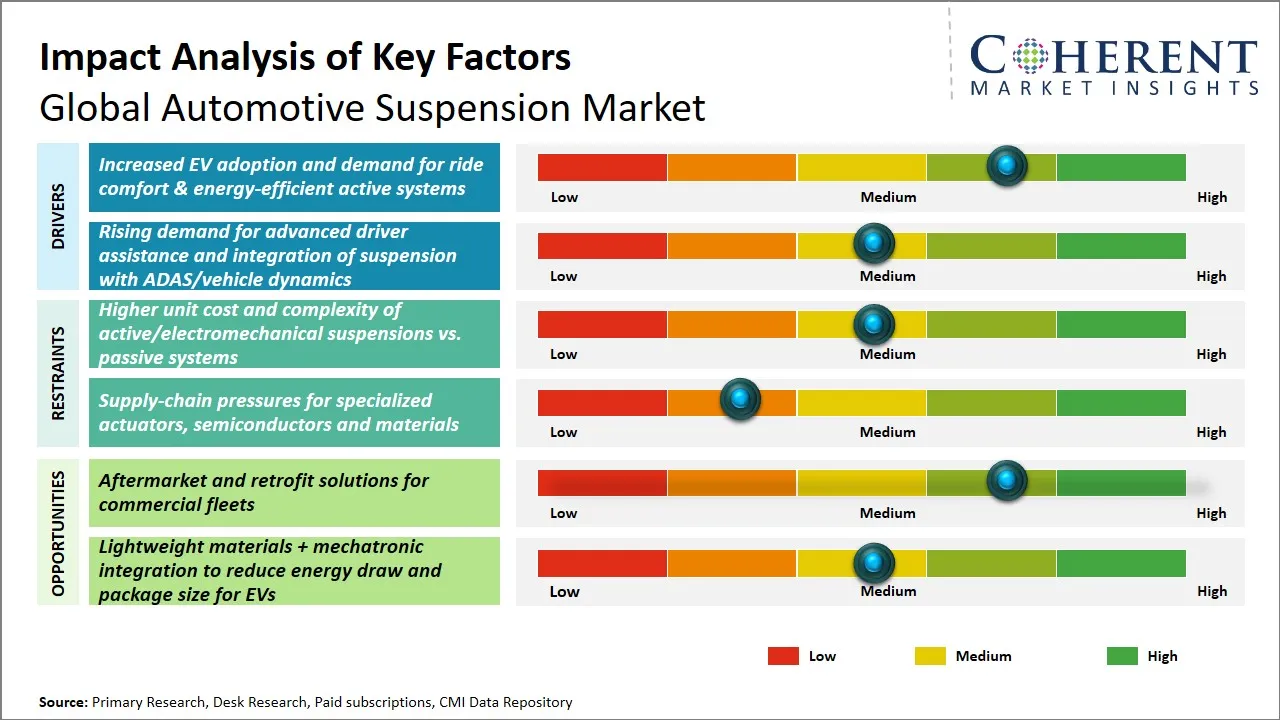 Impact Analysis of Key Factors
Global Automotive Suspension Market

COHERENT
MARKET INSIGHTS

DRIVERS

Increased EV adoption and demand for ride comfort & energy-efficient active systems

Low Medium High

Rising demand for advanced driver assistance and integration of suspension with ADAS/vehicle dynamics

Low Medium High

RESTRAINTS

Higher unit cost and complexity of active/electromechanical suspensions vs. passive systems

Low Medium High

Supply-chain pressures for specialized actuators, semiconductors and materials

Low Medium High

OPPORTUNITIES

Aftermarket and retrofit solutions for commercial fleets

Low Medium High

Lightweight materials + mechatronic integration to reduce energy draw and package size for EVs

Low Medium High

Low Medium High

Source: Primary Research, Desk Research, Paid subscriptions, CMI Data Repository